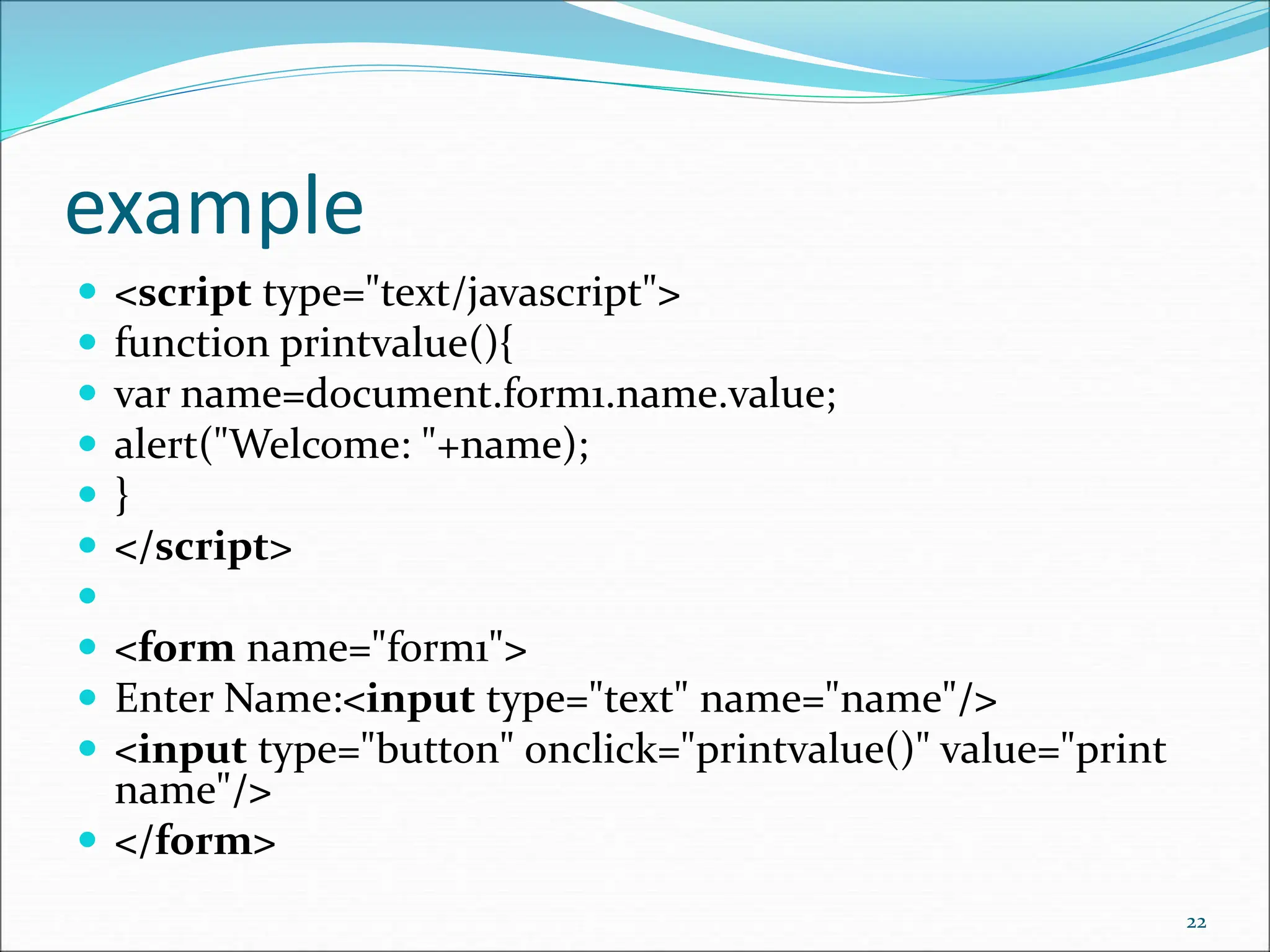 example

- <script type="text/javascript">
- function printvalue(){
- var name=document.form1.name.value;
- alert("Welcome: "+name);
- }
- </script>
-
- <form name="form1">
- Enter Name:<input type="text" name="name"/>
- <input type="button" onclick="printvalue()" value="print name"/>
- </form>

22